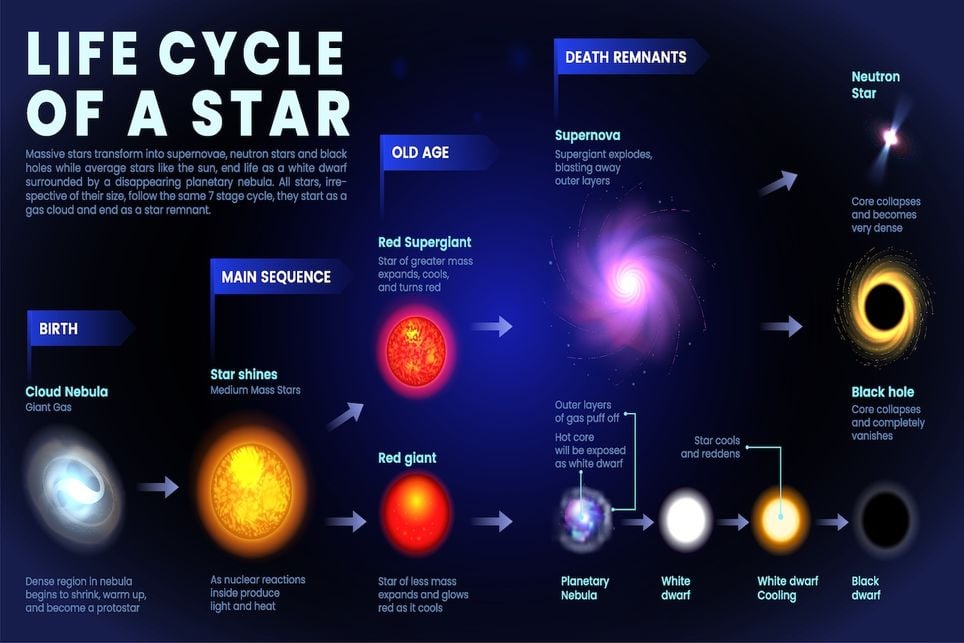 LIFE CYCLE OF A STAR

Massive stars transform into supernovae, neutron stars and black holes while average stars like the sun, end life as a white dwarf surrounded by a disappearing planetary nebula. All stars, irrespective of their size, follow the same 7 stage cycle, they start as a gas cloud and end as a star remnant.

BIRTH

Cloud Nebula
Giant Gas

Dense region in nebula begins to shrink, warm up, and become a protostar

MAIN SEQUENCE

Star shines
Medium Mass Stars

As nuclear reactions inside produce light and heat

OLD AGE

Red Supergiant
Star of greater mass expands, cools, and turns red

Red giant

Star of less mass expands and glows red as it cools

DEATH REMNANTS

Supernova
Supergiant explodes, blasting away outer layers

Neutron Star

Core collapses and becomes very dense

Black hole
Core collapses and completely vanishes

Outer layers of gas puff off

Hot core will be exposed as white dwarf

Star cools and reddens

Planetary Nebula

White dwarf

White dwarf Cooling

Black dwarf